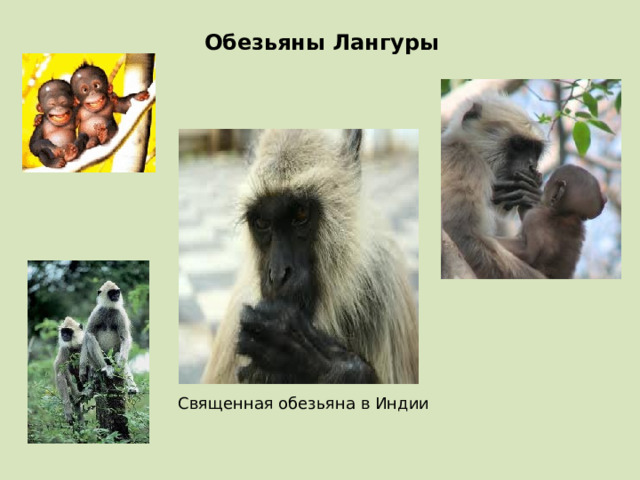 Обезьяны Лангуры

Священная обезьяна в Индии